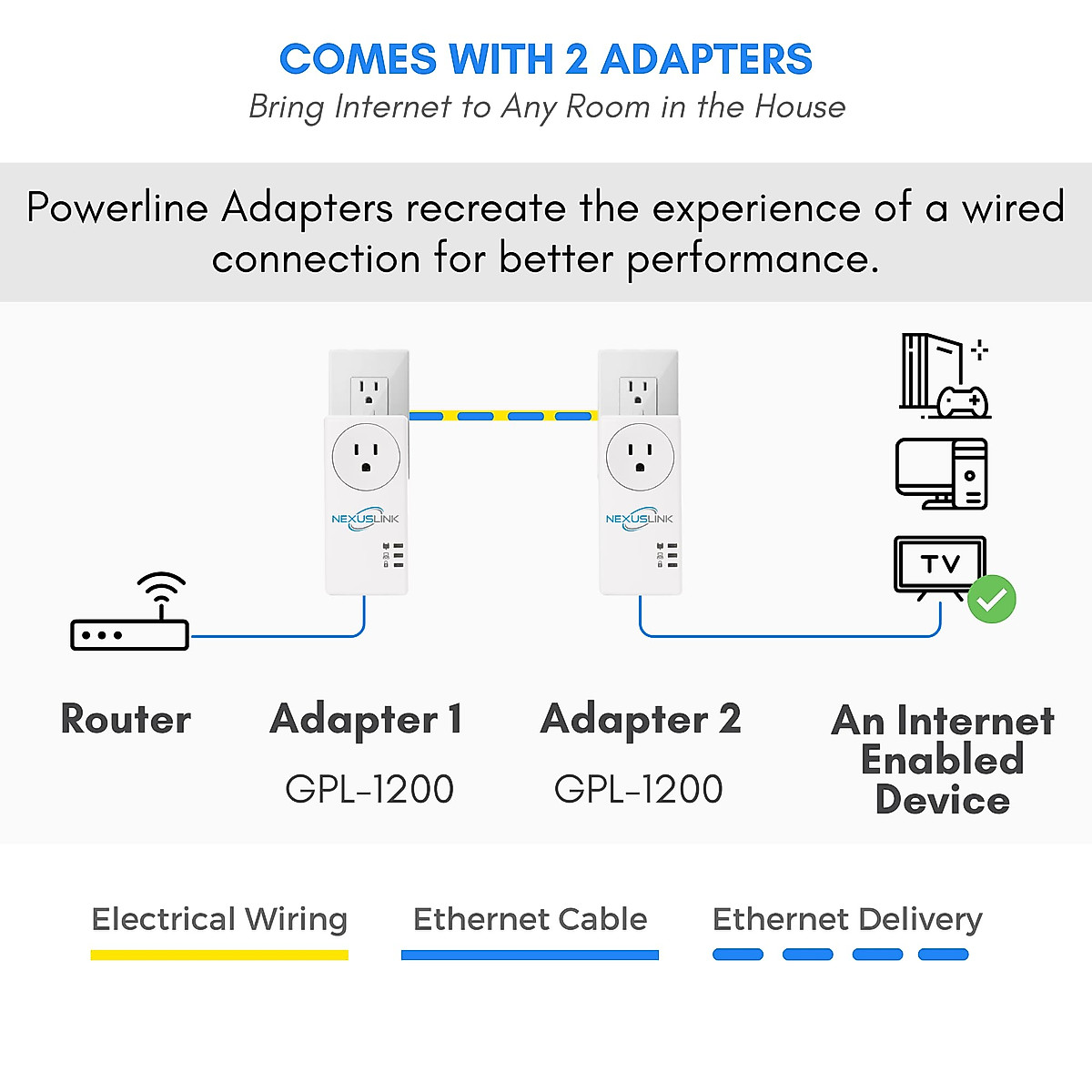 COMES WITH 2 ADAPTERS

Bring Internet to Any Room in the House

Powerline Adapters recreate the experience of a wired connection for better performance.

NEXUSLINK

NEXUSLINK

TV

Router

Adapter 1

GPL-1200

Adapter 2

GPL-1200

An Internet Enabled Device

Electrical Wiring

Ethernet Cable

Ethernet Delivery